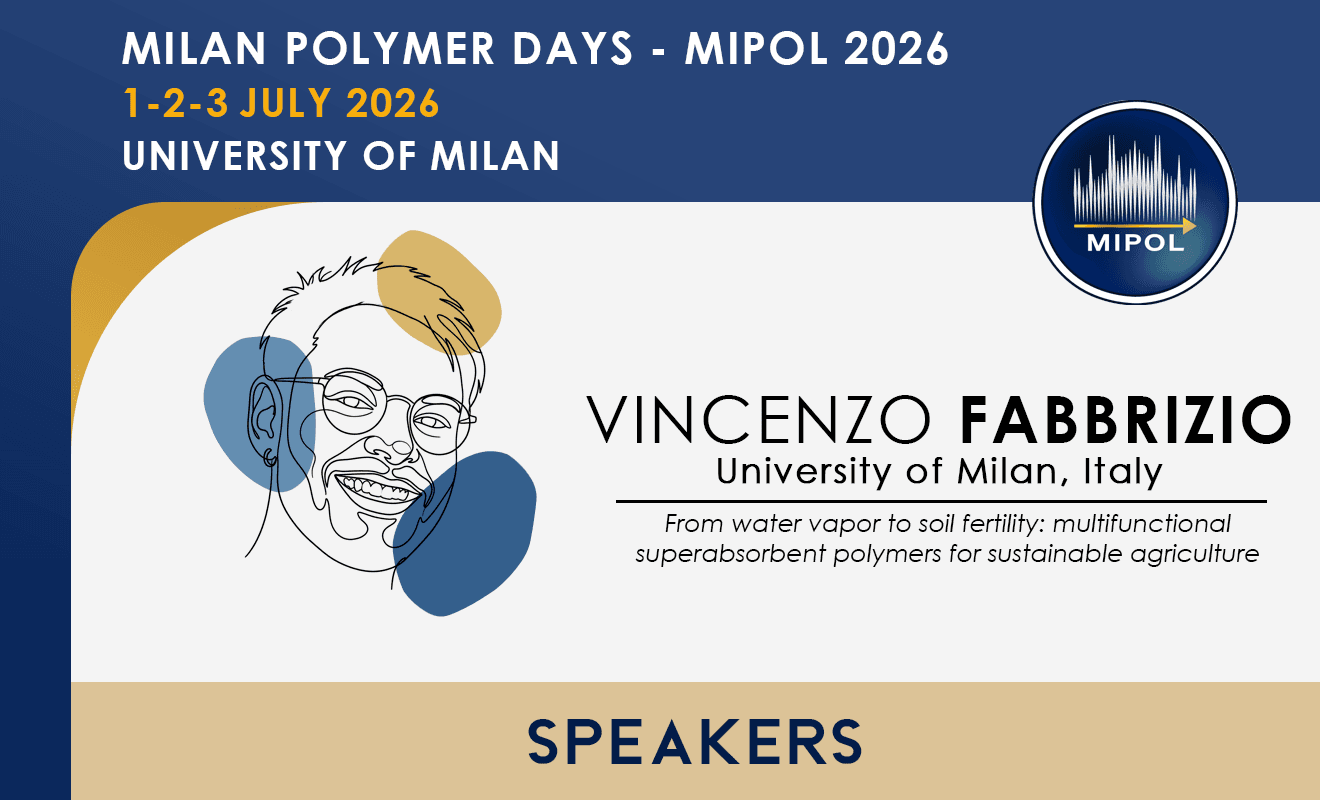 MILAN POLYMER DAYS - MIPOL 2026
1-2-3 JULY 2026
UNIVERSITY OF MILAN

MIPOL

VINCENZO FABBRIZIO
University of Milan, Italy

From water vapor to soil fertility: multifunctional superabsorbent polymers for sustainable agriculture

SPEAKERS